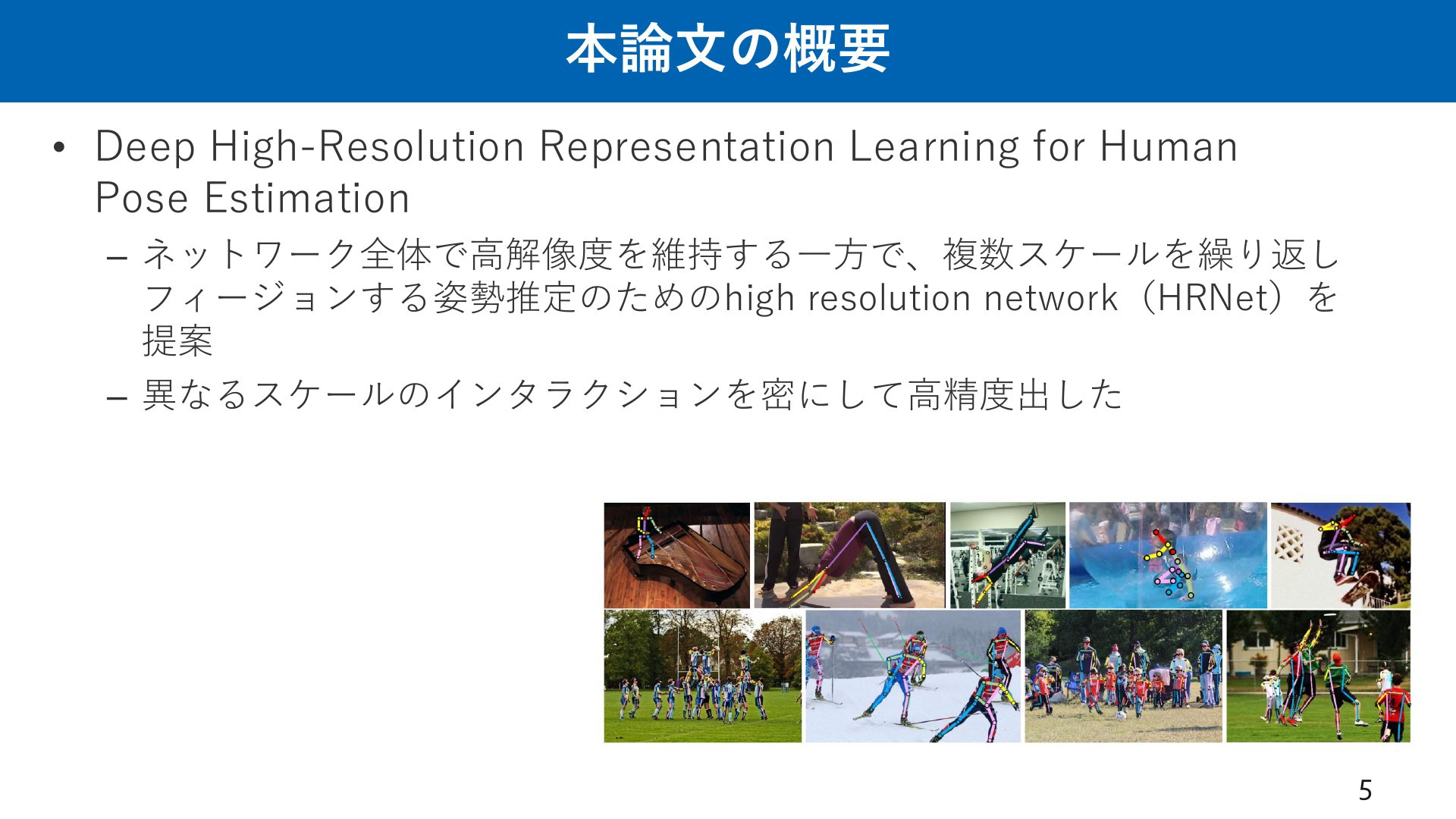 本論文の概要

• Deep High-Resolution Representation Learning for Human Pose Estimation

– ネットワーク全体で高解像度を維持する一方で、複数スケールを繰り返しフィージョンする姿勢推定のためのhigh resolution network（HRNet）を提案

– 異なるスケールのインタラクションを密にして高精度出した

5